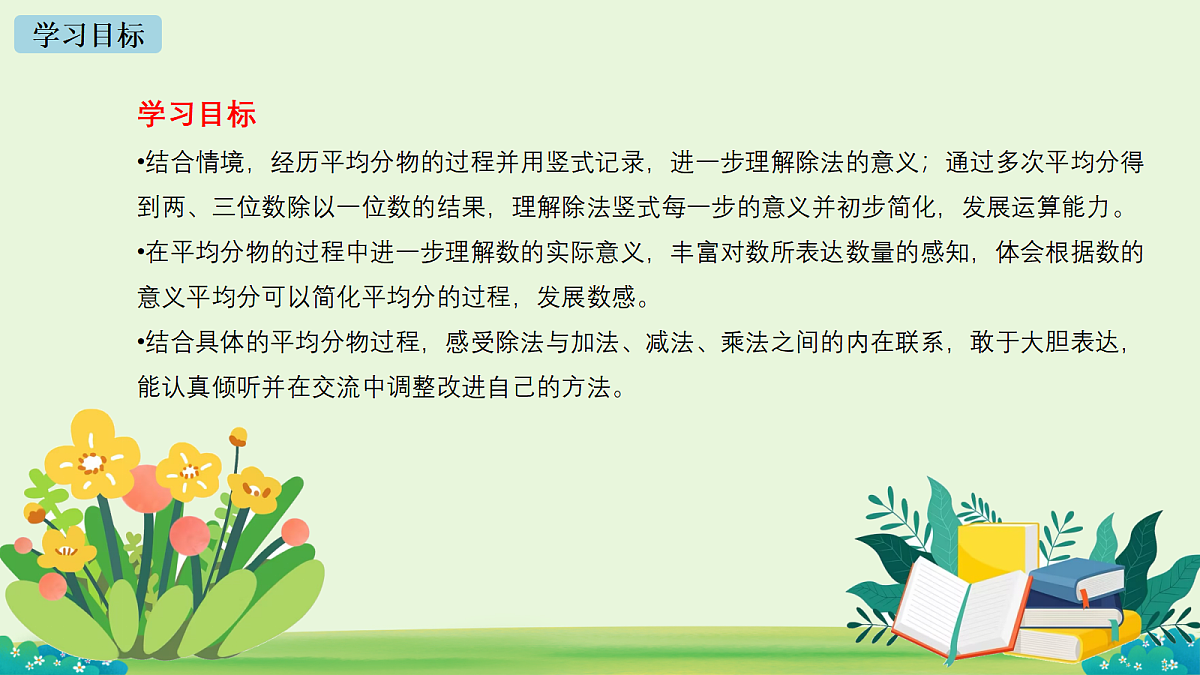 学习目标

学习目标

•结合情境，经历平均分物的过程并用竖式记录，进一步理解除法的意义；通过多次平均分得到两、三位数除以一位数的结果，理解除法竖式每一步的意义并初步简化，发展运算能力。

•在平均分物的过程中进一步理解数的实际意义，丰富对数所表达数量的感知，体会根据数的意义平均分可以简化平均分的过程，发展数感。

•结合具体的平均分物过程，感受除法与加法、减法、乘法之间的内在联系，敢于大胆表达，能认真倾听并在交流中调整改进自己的方法。